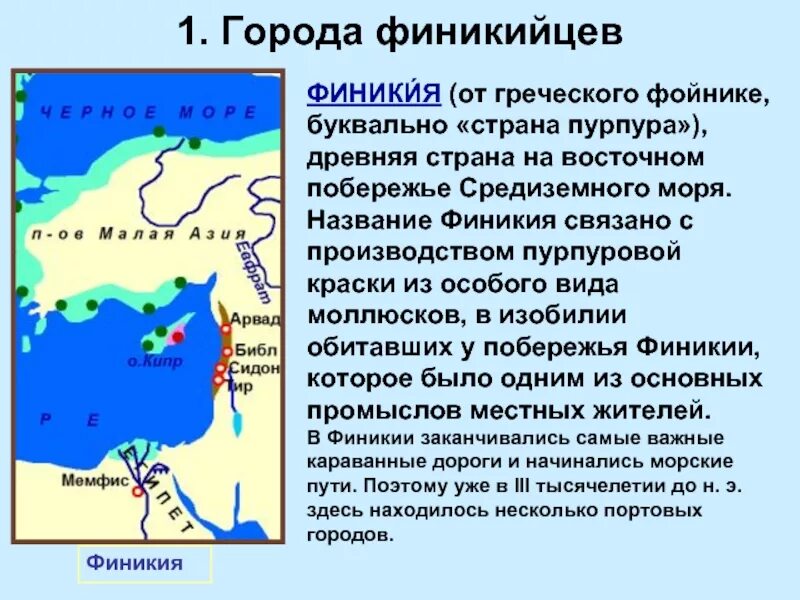 1. Города финикийцев

ЧЕРНОЕ МОРЕ

п-ов Малая Азия

Евфрат

Арвад

Библ

Сидон

Тир

о.Кипр

Р Е

Мемфис

ЕГИПЕТ

Финикия

ФИНИКИ́Я (от греческого фойнике, буквально «страна пурпура»), древняя страна на восточном побережье Средиземного моря. Название Финикия связано с производством пурпуровой краски из особого вида моллюсков, в изобилии обитавших у побережья Финикии, которое было одним из основных промыслов местных жителей.

В Финикии заканчивались самые важные караванные дороги и начинались морские пути. Поэтому уже в III тысячелетии до н. э. здесь находилось несколько портовых городов.